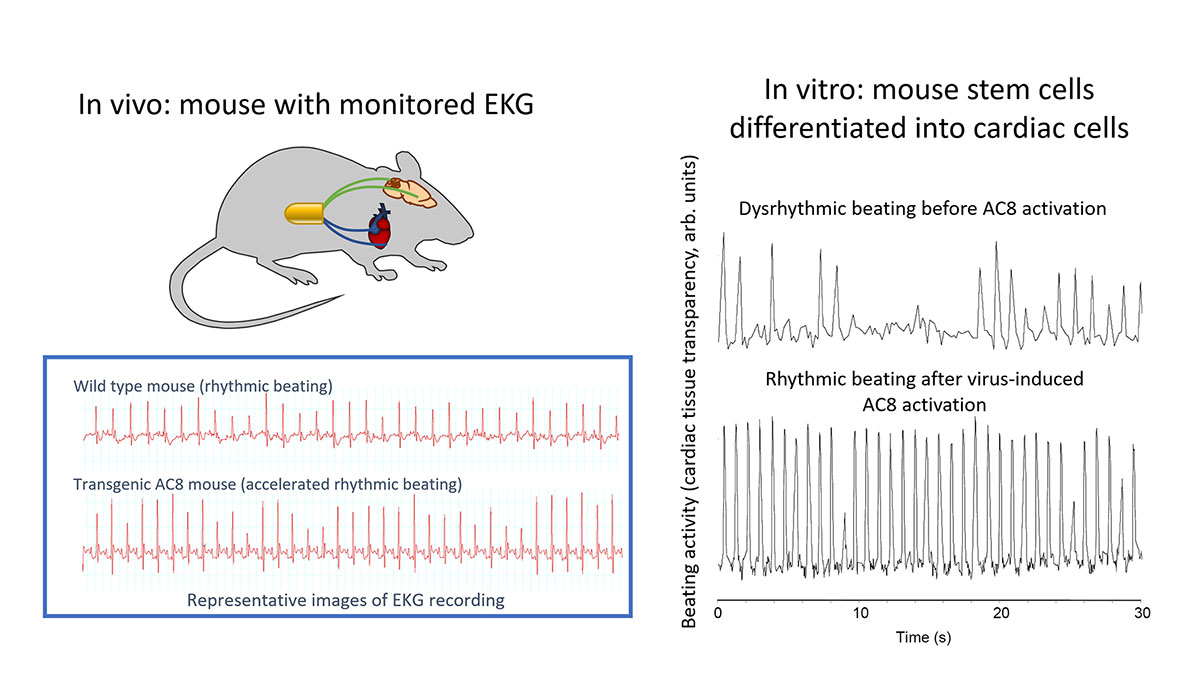 In vivo: mouse with monitored EKG

Wild type mouse (rhythmic beating)

Transgenic AC8 mouse (accelerated rhythmic beating)

Representative images of EKG recording

In vitro: mouse stem cells differentiated into cardiac cells

Beating activity (cardiac tissue transparency, arb. units)

Dysrhythmic beating before AC8 activation

Rhythmic beating after virus-induced AC8 activation

0
10
20
30
Time (s)